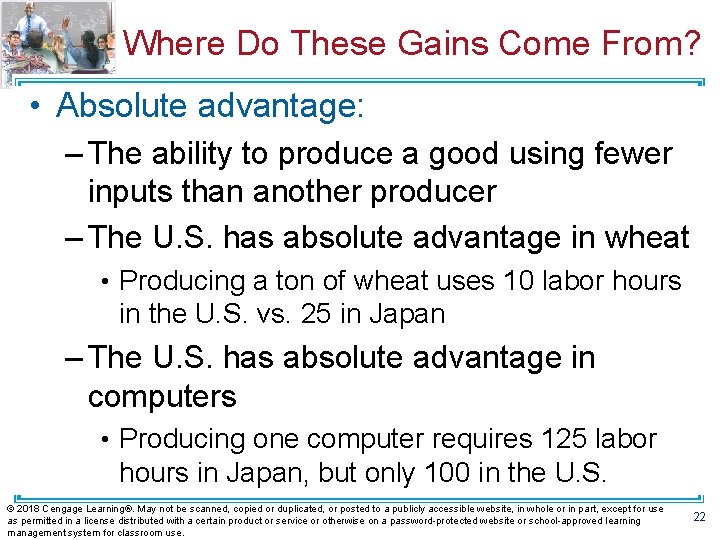 Where Do These Gains Come From?

• Absolute advantage:

– The ability to produce a good using fewer inputs than another producer

– The U.S. has absolute advantage in wheat

• Producing a ton of wheat uses 10 labor hours in the U.S. vs. 25 in Japan

– The U.S. has absolute advantage in computers

• Producing one computer requires 125 labor hours in Japan, but only 100 in the U.S.

© 2018 Cengage Learning®. May not be scanned, copied or duplicated, or posted to a publicly accessible website, in whole or in part, except for use as permitted in a license distributed with a certain product or service or otherwise on a password-protected website or school-approved learning management system for classroom use.

22